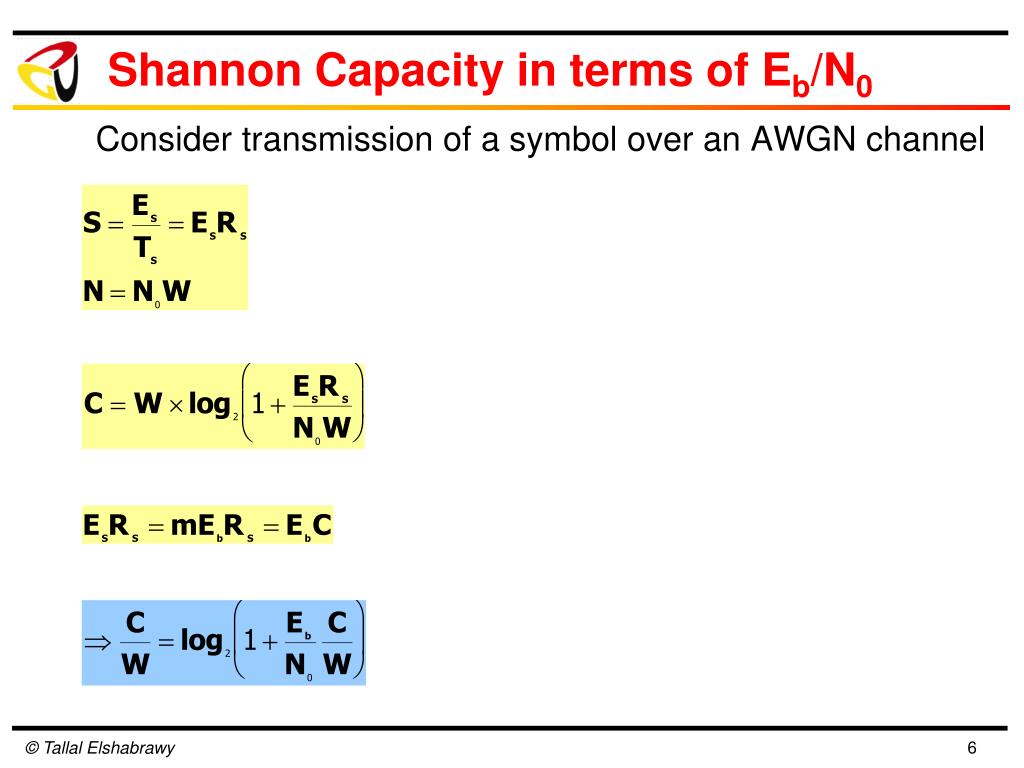 Shannon Capacity in terms of $E_b/N_0$

Consider transmission of a symbol over an AWGN channel

$S = \frac{E_s}{T_s} = E_s R_s$

$N = N_0 W$

$C = W \times \log_2\left(1 + \frac{E_s R_s}{N_0 W}\right)$

$E_s R_s = m E_b R_s = E_b C$

$\Rightarrow \frac{C}{W} = \log_2\left(1 + \frac{E_b}{N_0}\frac{C}{W}\right)$

© Tallal Elshabrawy

6